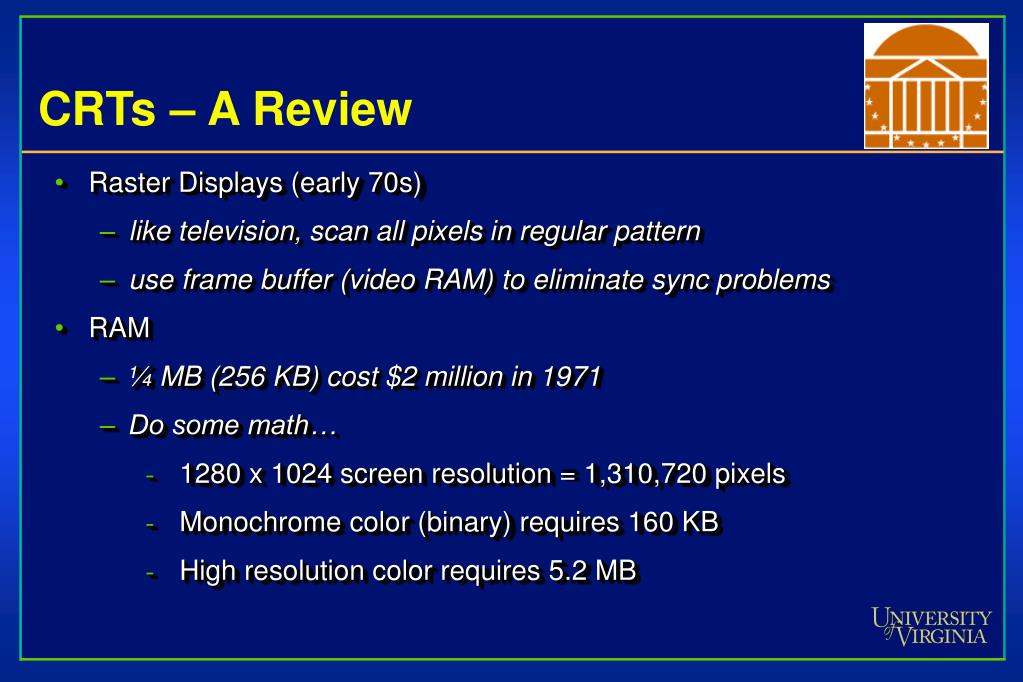 CRTs – A Review

• Raster Displays (early 70s)
– like television, scan all pixels in regular pattern
– use frame buffer (video RAM) to eliminate sync problems
• RAM
– ¼ MB (256 KB) cost \$2 million in 1971
– Do some math…
- 1280 x 1024 screen resolution = 1,310,720 pixels
- Monochrome color (binary) requires 160 KB
- High resolution color requires 5.2 MB

UNIVERSITY of VIRGINIA